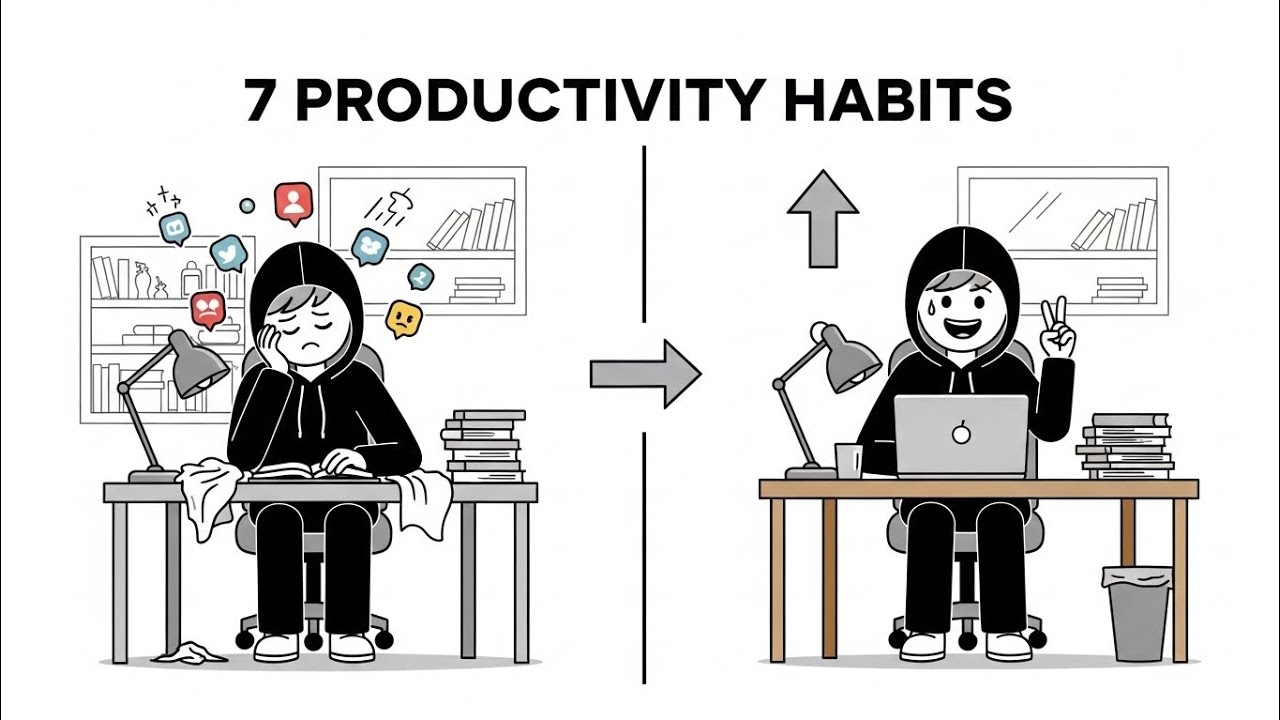 7 PRODUCTIVITY HABITS